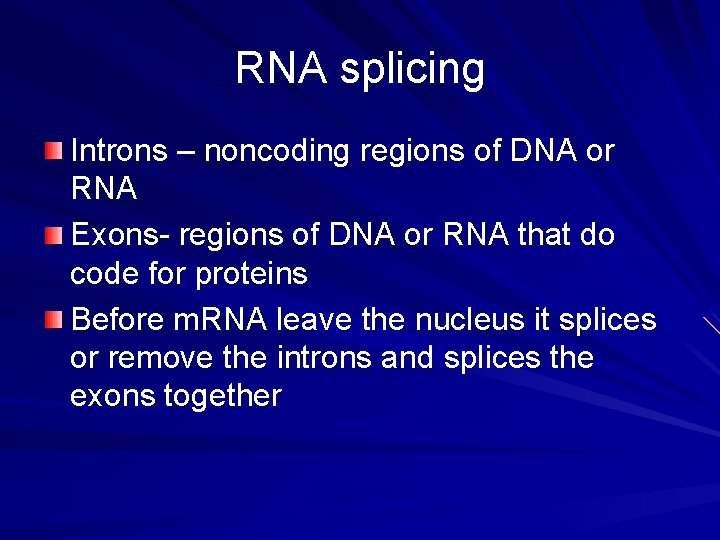 RNA splicing

Introns – noncoding regions of DNA or RNA

Exons- regions of DNA or RNA that do code for proteins

Before mRNA leave the nucleus it splices or remove the introns and splices the exons together